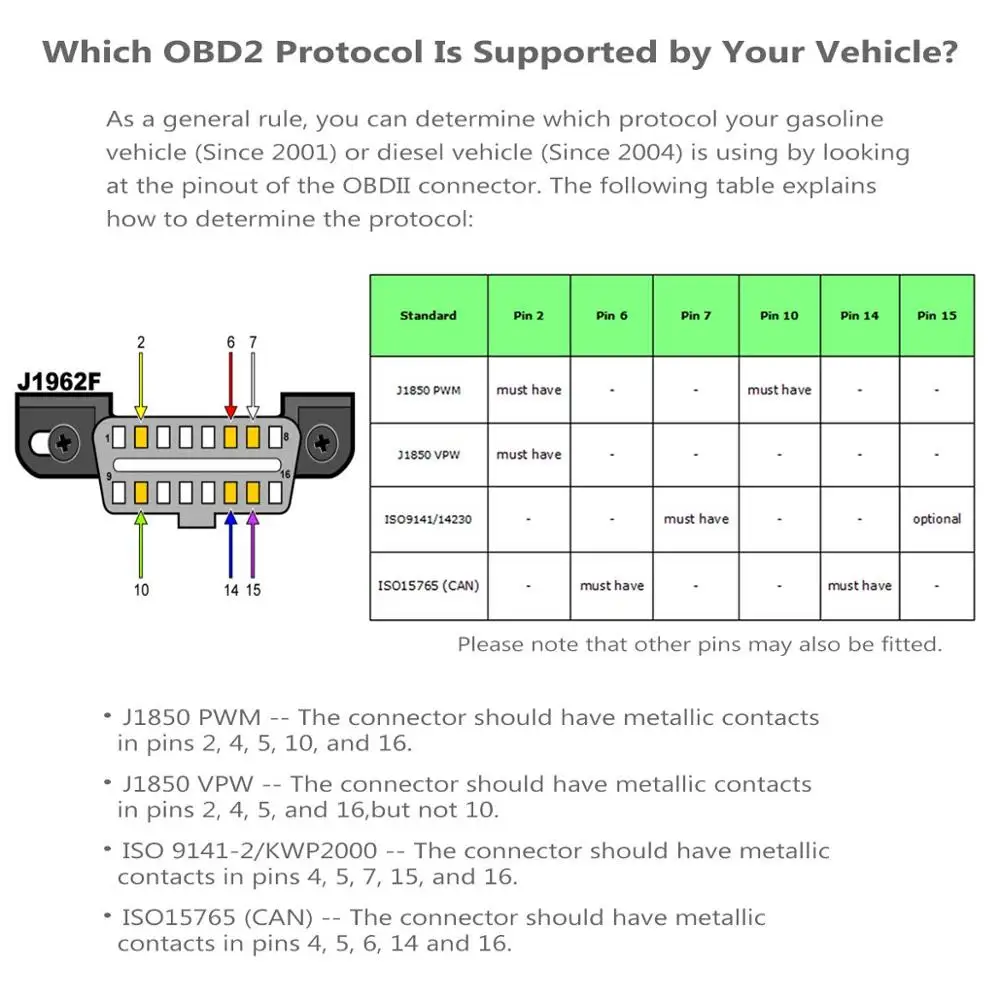 Which OBD2 Protocol Is Supported by Your Vehicle?

As a general rule, you can determine which protocol your gasoline vehicle (Since 2001) or diesel vehicle (Since 2004) is using by looking at the pinout of the OBDII connector. The following table explains how to determine the protocol:

J1962F

2 6 7

1 8

9 16

10 14 15

| Standard | Pin 2 | Pin 6 | Pin 7 | Pin 10 | Pin 14 | Pin 15 |
|---|---|---|---|---|---|---|
| J1850 PWM | must have | - | - | must have | - | - |
| J1850 VPW | must have | - | - | - | - | - |
| ISO9141/14230 | - | - | must have | - | - | optional |
| ISO15765 (CAN) | - | must have | - | - | must have | - |

Please note that other pins may also be fitted.

• J1850 PWM -- The connector should have metallic contacts in pins 2, 4, 5, 10, and 16.

• J1850 VPW -- The connector should have metallic contacts in pins 2, 4, 5, and 16,but not 10.

• ISO 9141-2/KWP2000 -- The connector should have metallic contacts in pins 4, 5, 7, 15, and 16.

• ISO15765 (CAN) -- The connector should have metallic contacts in pins 4, 5, 6, 14 and 16.